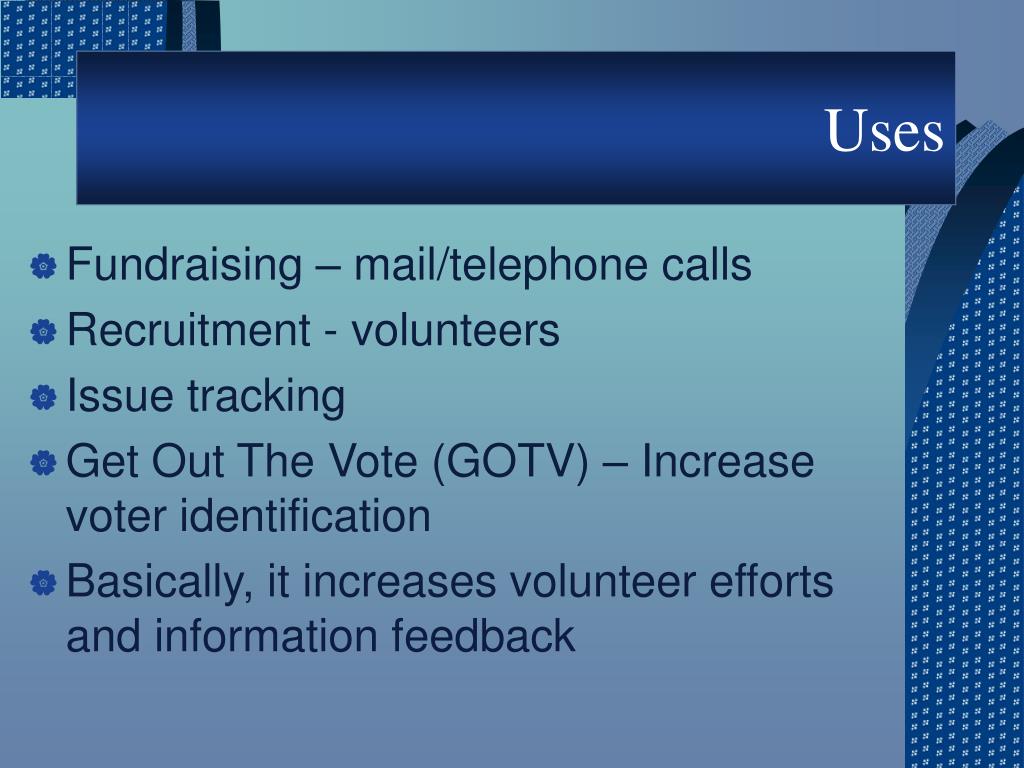 Uses

Fundraising – mail/telephone calls

Recruitment - volunteers

Issue tracking

Get Out The Vote (GOTV) – Increase voter identification

Basically, it increases volunteer efforts and information feedback